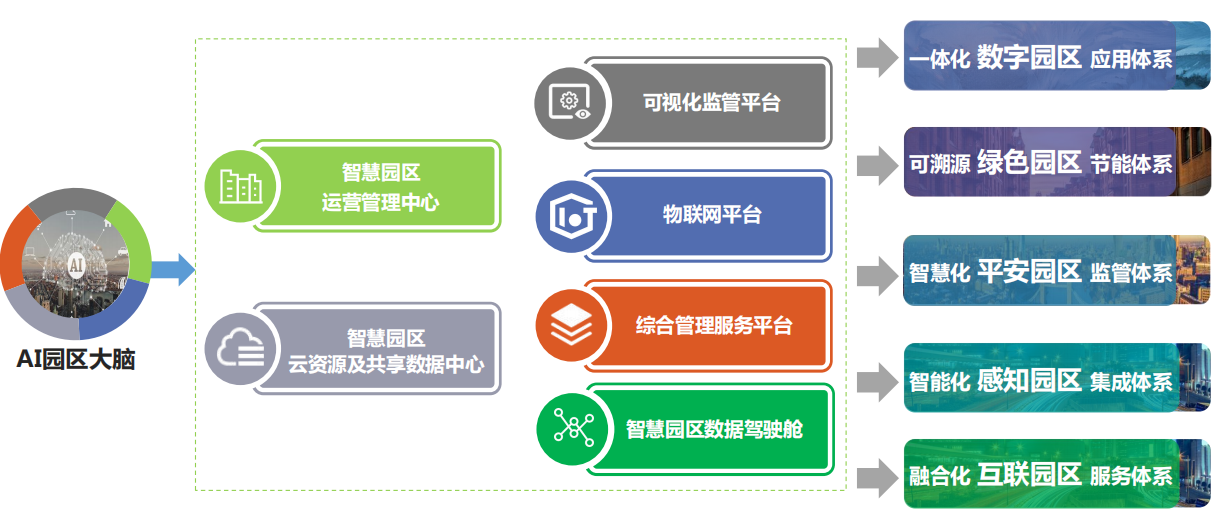 AI

AI园区大脑

智慧园区
运营管理中心

智慧园区
云资源及共享数据中心

可视化监管平台

IoT

物联网平台

综合管理服务平台

智慧园区数据驾驶舱

一体化 数字园区 应用体系

可溯源 绿色园区 节能体系

智慧化 平安园区 监管体系

智能化 感知园区 集成体系

融合化 互联园区 服务体系